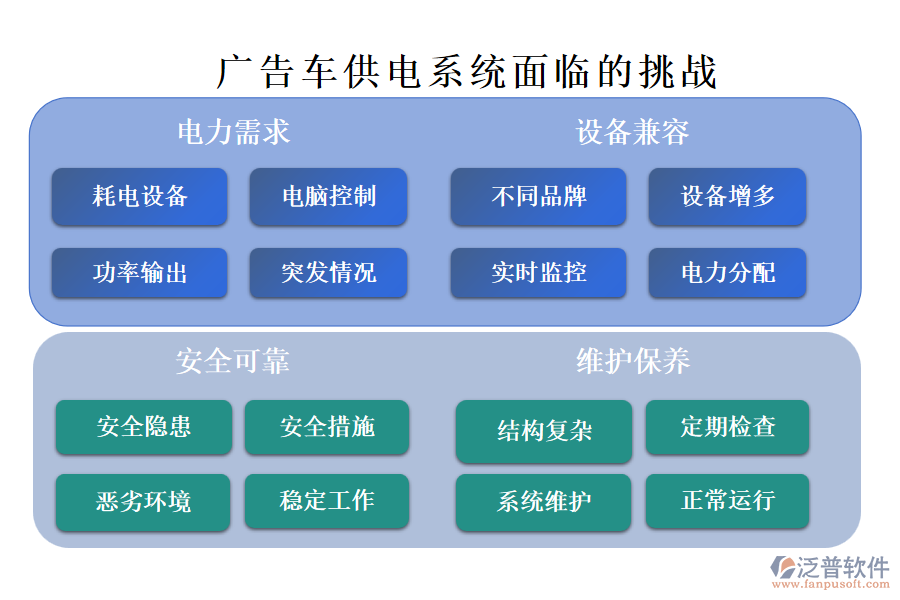 广告车供电系统面临的挑战

电力需求

耗电设备

电脑控制

功率输出

突发情况

设备兼容

不同品牌

设备增多

实时监控

电力分配

安全可靠

安全隐患

安全措施

恶劣环境

稳定工作

维护保养

结构复杂

定期检查

系统维护

正常运行

泛普软件
www.fanpusoft.com